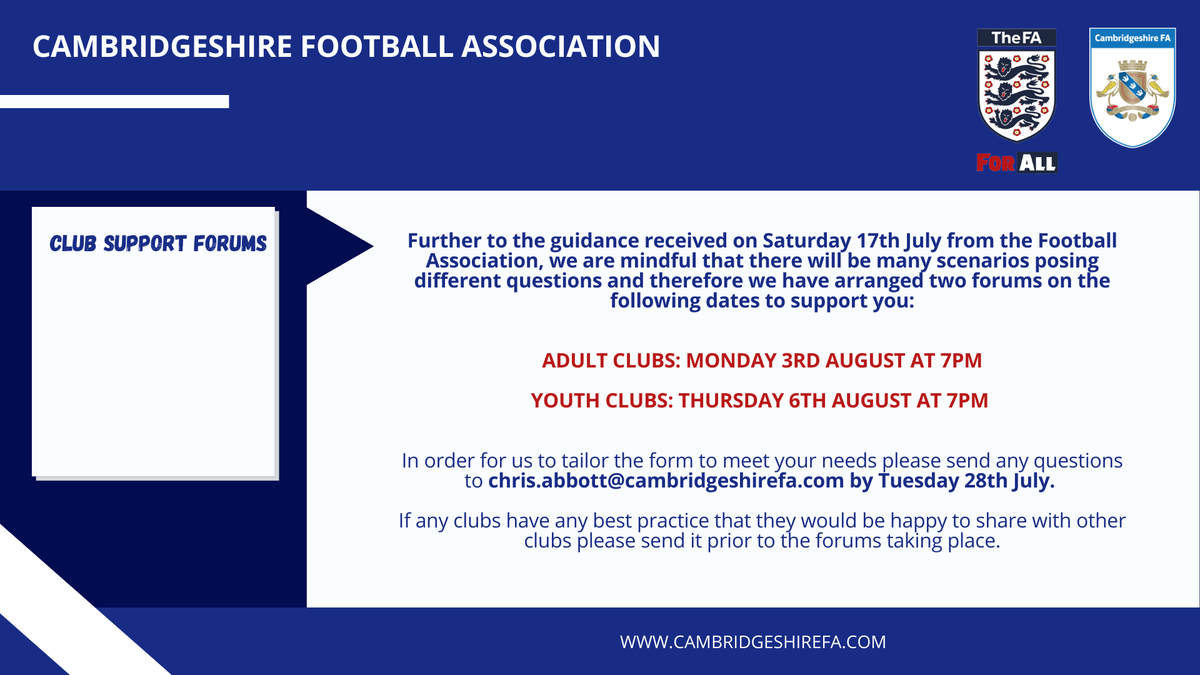 CAMBRIDGESHIRE FOOTBALL ASSOCIATION

The FA

FOR ALL

Cambridgeshire FA

CLUB SUPPORT FORUMS

Further to the guidance received on Saturday 17th July from the Football Association, we are mindful that there will be many scenarios posing different questions and therefore we have arranged two forums on the following dates to support you:

ADULT CLUBS: MONDAY 3RD AUGUST AT 7PM

YOUTH CLUBS: THURSDAY 6TH AUGUST AT 7PM

In order for us to tailor the form to meet your needs please send any questions to chris.abbott@cambridgeshirefa.com by Tuesday 28th July.

If any clubs have any best practice that they would be happy to share with other clubs please send it prior to the forums taking place.

WWW.CAMBRIDGESHIREFA.COM